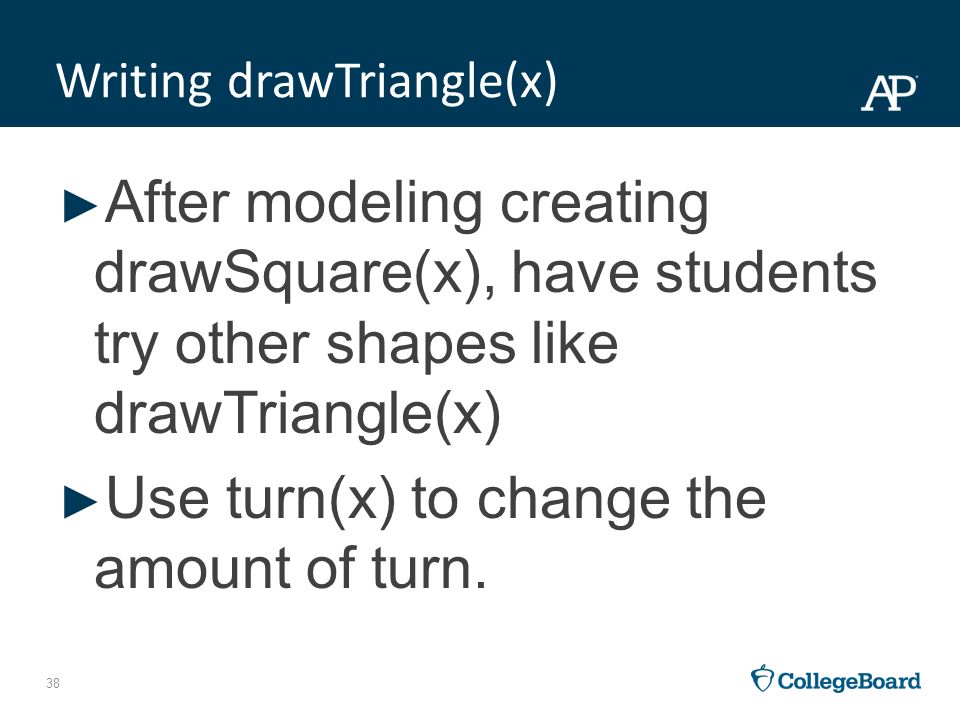 Writing drawTriangle(x)

AP

►After modeling creating drawSquare(x), have students try other shapes like drawTriangle(x)

►Use turn(x) to change the amount of turn.

38

CollegeBoard